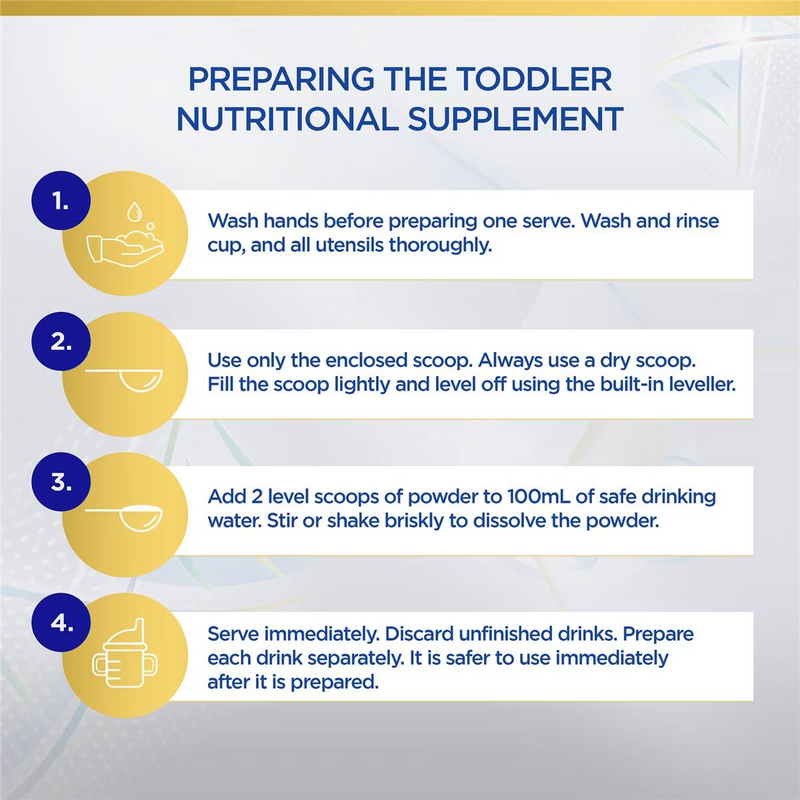 PREPARING THE TODDLER NUTRITIONAL SUPPLEMENT

1.

Wash hands before preparing one serve. Wash and rinse cup, and all utensils thoroughly.

2.

Use only the enclosed scoop. Always use a dry scoop. Fill the scoop lightly and level off using the built-in leveller.

3.

Add 2 level scoops of powder to 100mL of safe drinking water. Stir or shake briskly to dissolve the powder.

4.

Serve immediately. Discard unfinished drinks. Prepare each drink separately. It is safer to use immediately after it is prepared.